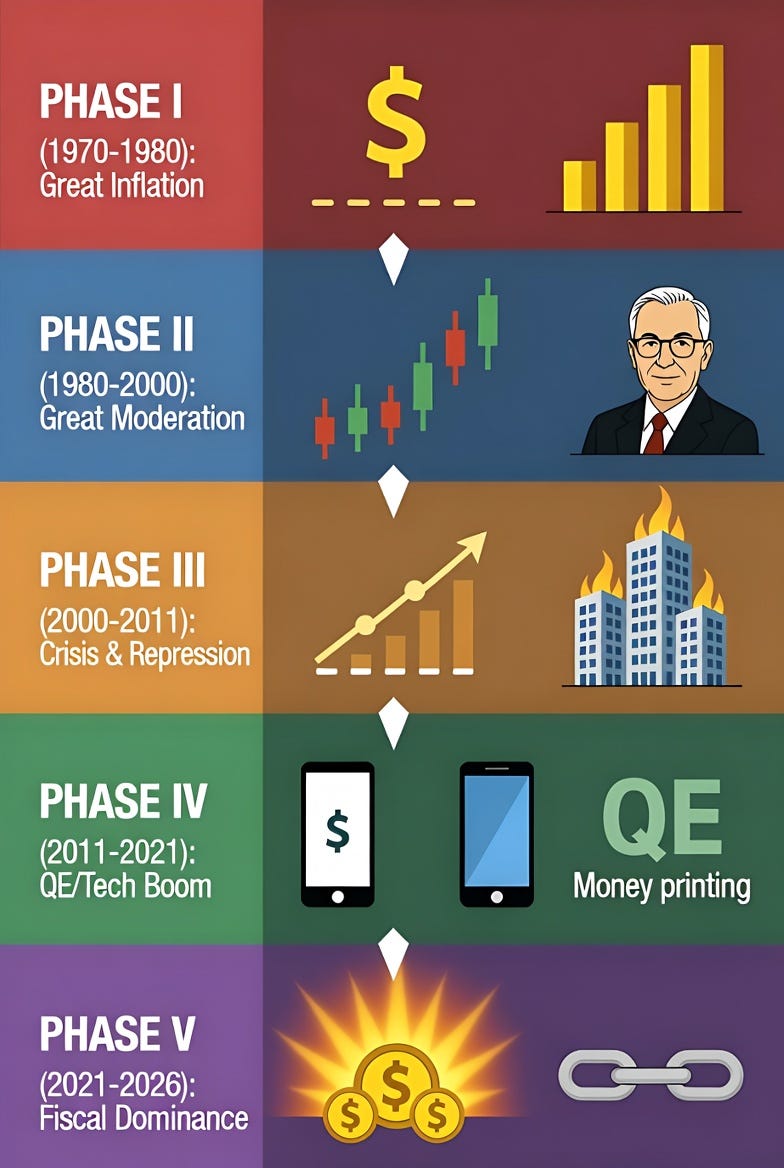 PHASE I
(1970-1980):
Great Inflation

$

PHASE II
(1980-2000):
Great Moderation

PHASE III
(2000-2011):
Crisis & Repression

PHASE IV
(2011-2021):
QE/Tech Boom

$

QE
Money printing

PHASE V
(2021-2026):
Fiscal Dominance

$ $ $